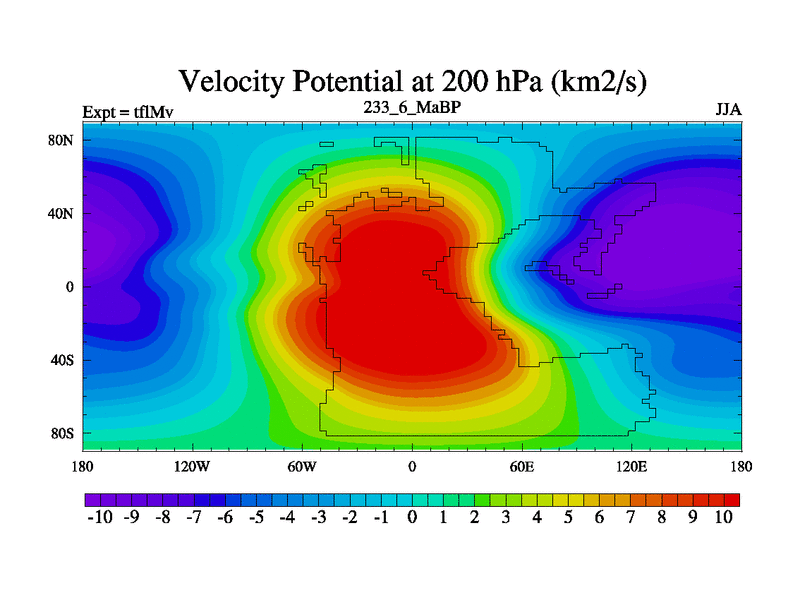 Velocity Potential at 200 hPa (km2/s)

Expt = tflMv

233_6_MaBP

JJA

80N
40N
0
40S
80S

180 120W 60W 0 60E 120E 180

-10 -9 -8 -7 -6 -5 -4 -3 -2 -1 0 1 2 3 4 5 6 7 8 9 10